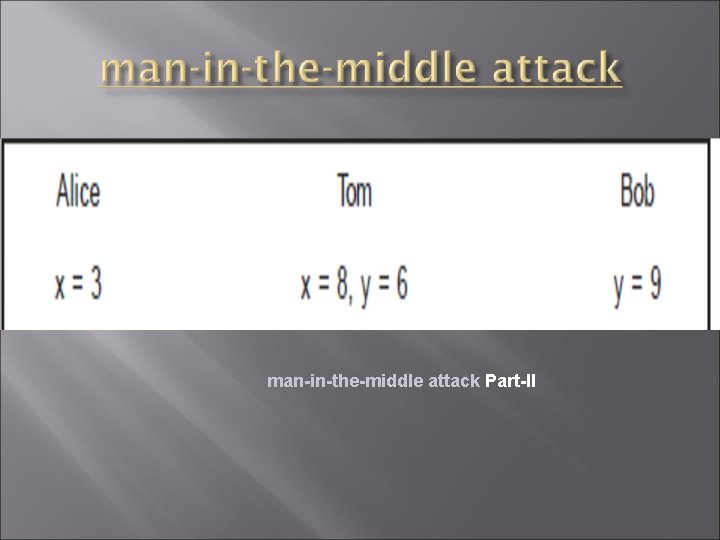 man-in-the-middle attack

| Alice | Tom | Bob |
|---|---|---|
| $x = 3$ | $x = 8, y = 6$ | $y = 9$ |

man-in-the-middle attack Part-II